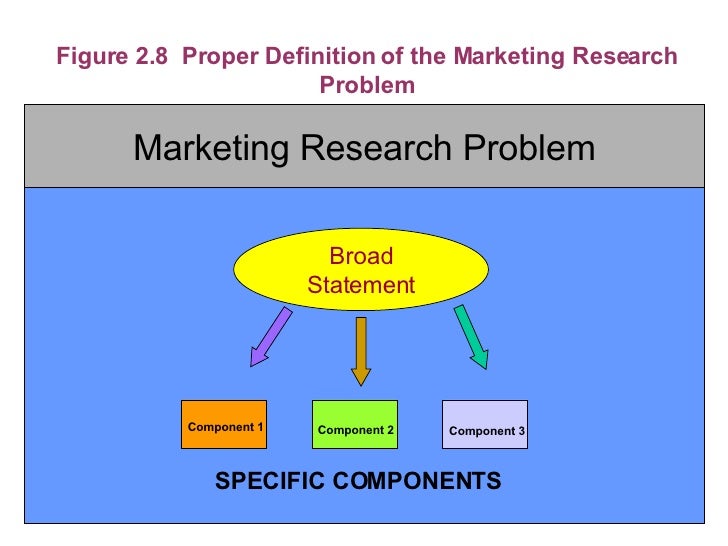 Figure 2.8 Proper Definition of the Marketing Research Problem

Marketing Research Problem

Broad Statement

Component 1

Component 2

Component 3

SPECIFIC COMPONENTS